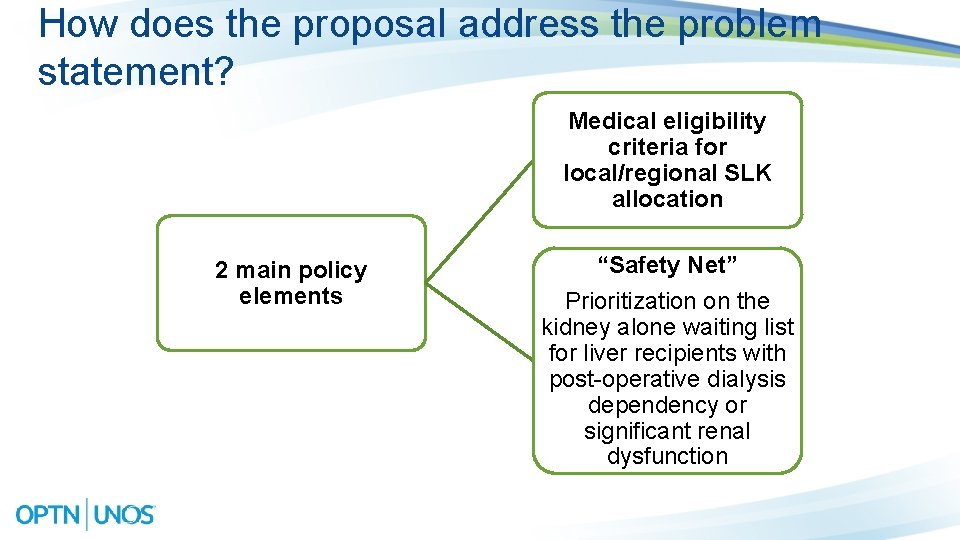 How does the proposal address the problem statement?

2 main policy elements

Medical eligibility criteria for local/regional SLK allocation

“Safety Net”

Prioritization on the kidney alone waiting list for liver recipients with post-operative dialysis dependency or significant renal dysfunction

OPTN | UNOS